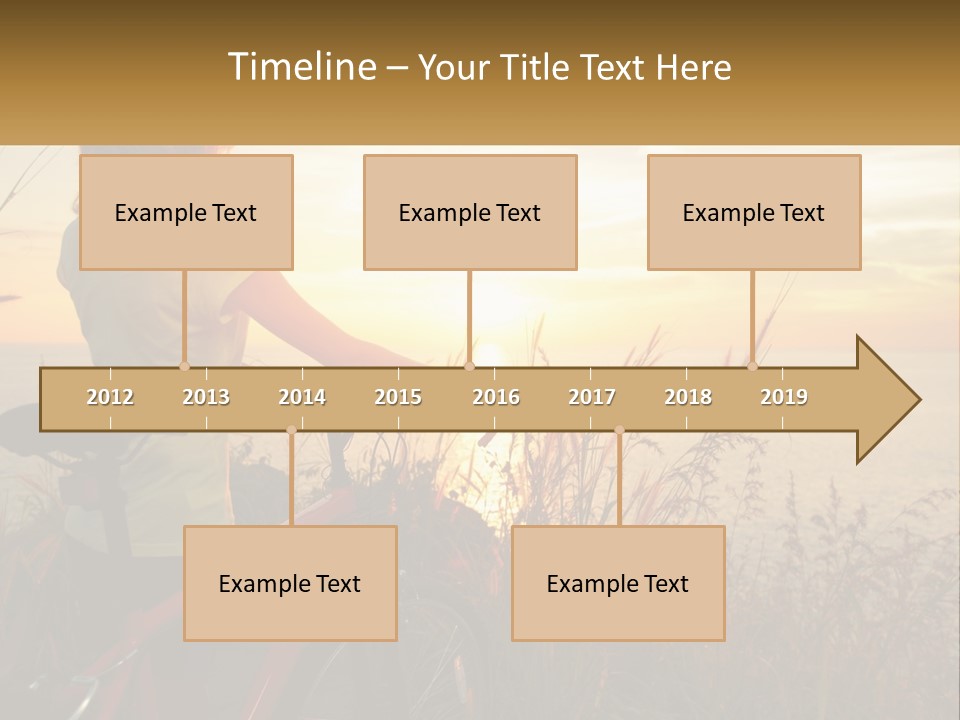 Timeline – Your Title Text Here

Example Text

Example Text

Example Text

2012 2013 2014 2015 2016 2017 2018 2019

Example Text

Example Text